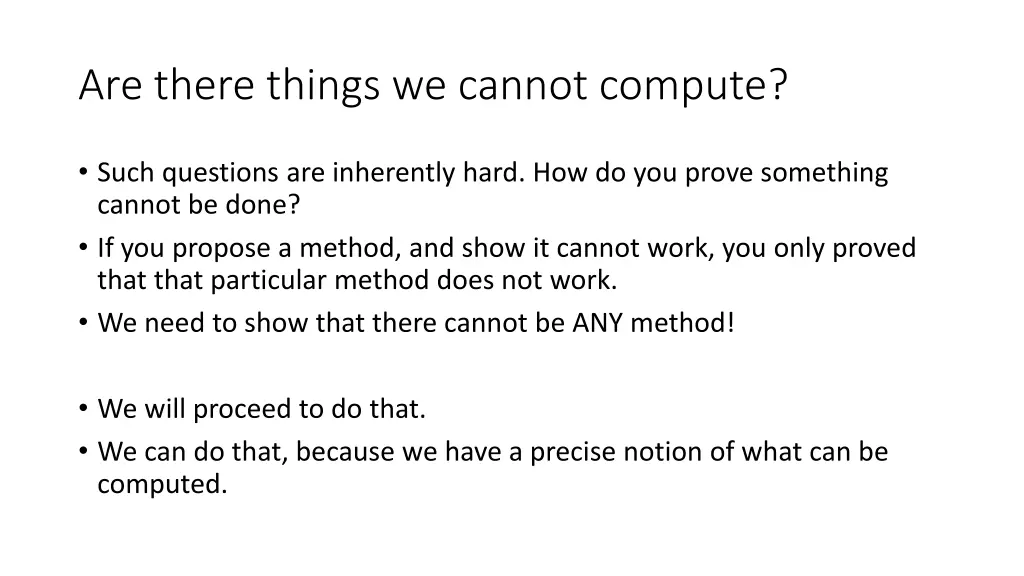 Are there things we cannot compute?

• Such questions are inherently hard. How do you prove something cannot be done?
• If you propose a method, and show it cannot work, you only proved that that particular method does not work.
• We need to show that there cannot be ANY method!

• We will proceed to do that.
• We can do that, because we have a precise notion of what can be computed.